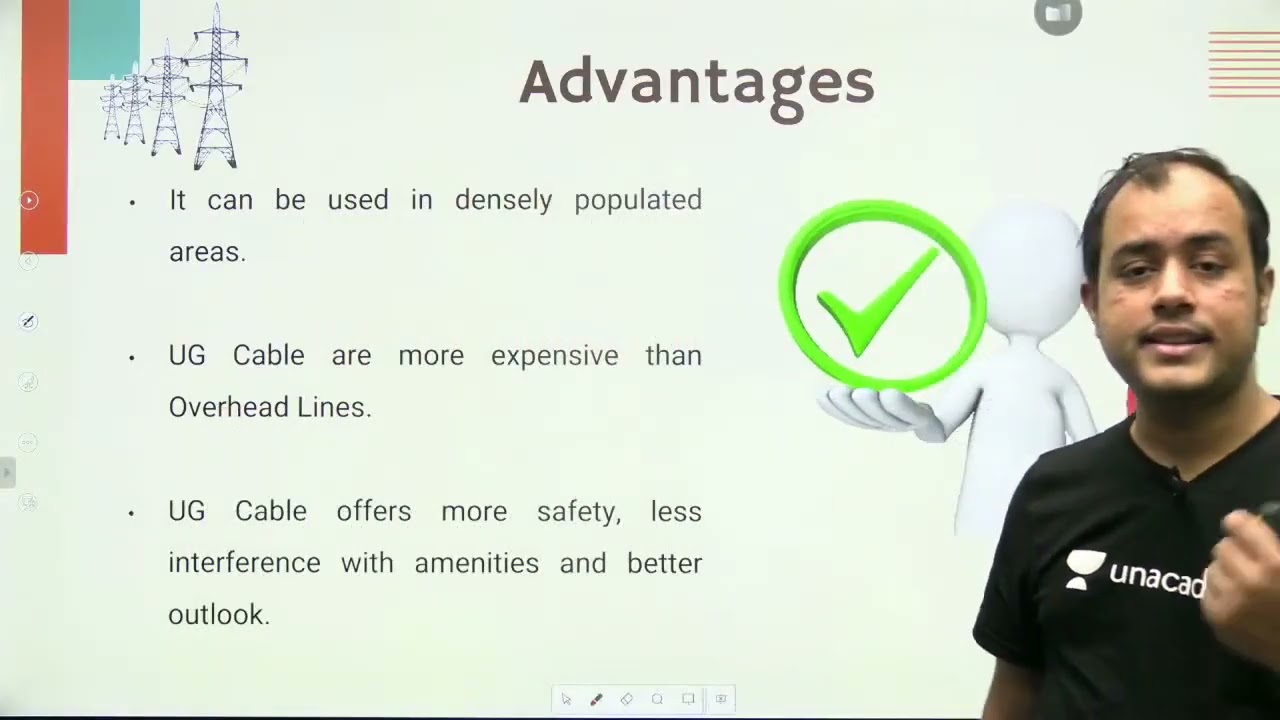 Advantages

• It can be used in densely populated areas.

• UG Cable are more expensive than Overhead Lines.

• UG Cable offers more safety, less interference with amenities and better outlook.

unacad